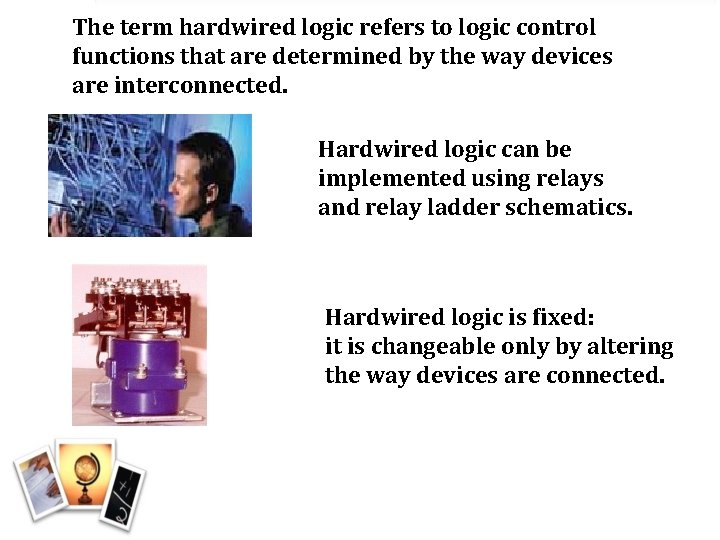 The term hardwired logic refers to logic control functions that are determined by the way devices are interconnected.

Hardwired logic can be implemented using relays and relay ladder schematics.

Hardwired logic is fixed: it is changeable only by altering the way devices are connected.